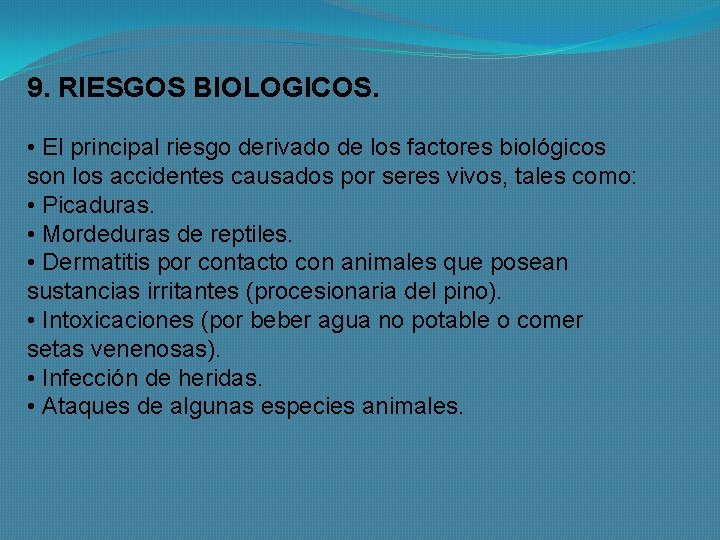 9. RIESGOS BIOLOGICOS.

• El principal riesgo derivado de los factores biológicos son los accidentes causados por seres vivos, tales como:
• Picaduras.
• Mordeduras de reptiles.
• Dermatitis por contacto con animales que posean sustancias irritantes (procesionaria del pino).
• Intoxicaciones (por beber agua no potable o comer setas venenosas).
• Infección de heridas.
• Ataques de algunas especies animales.